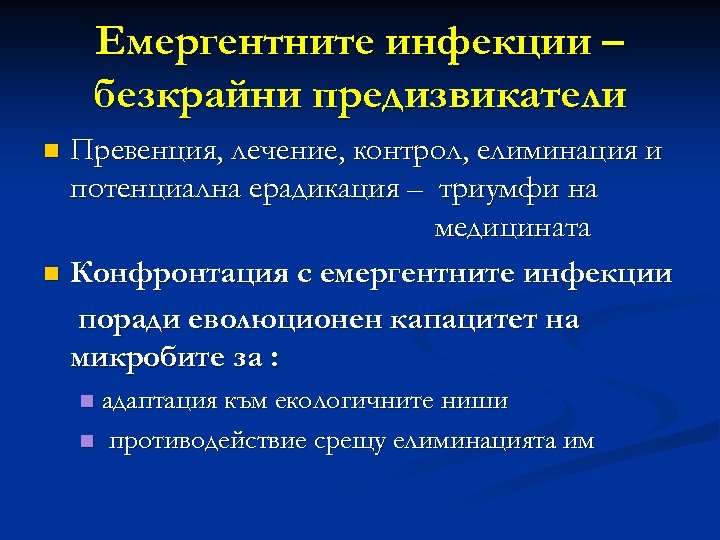 Емергентните инфекции – безкрайни предизвикатели

Превенция, лечение, контрол, елиминация и потенциална ерадикация – триумфи на медицината

Конфронтация с емергентните инфекции поради еволюционен капацитет на микробите за :

адаптация към екологичните ниши

противодействие срещу елиминацията им